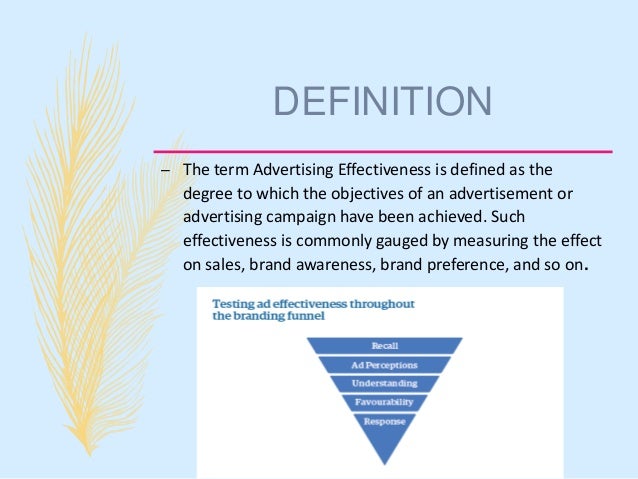 DEFINITION

– The term Advertising Effectiveness is defined as the degree to which the objectives of an advertisement or advertising campaign have been achieved. Such effectiveness is commonly gauged by measuring the effect on sales, brand awareness, brand preference, and so on.

Testing ad effectiveness throughout the branding funnel

Recall
Ad Perceptions
Understanding
Favourability
Response